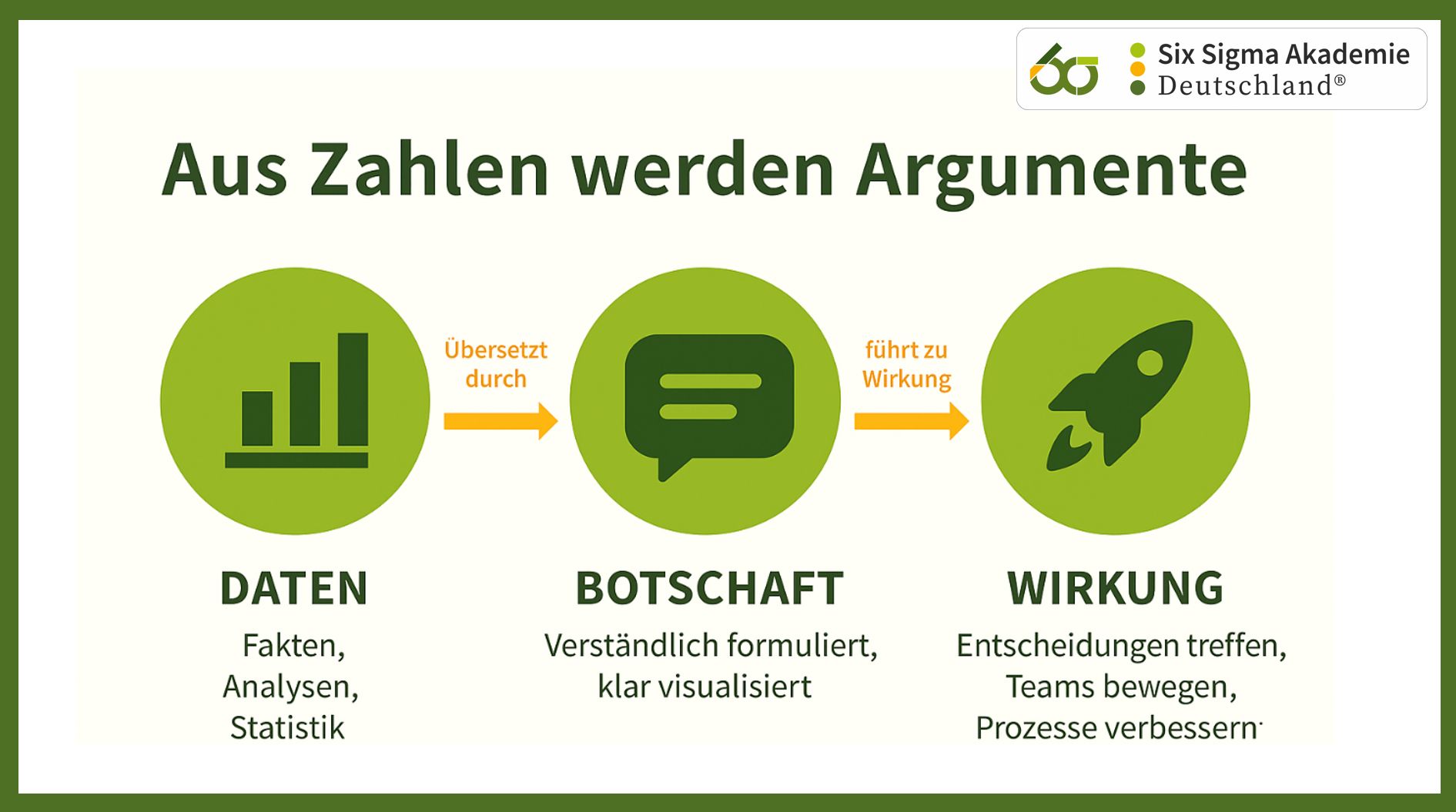 Six Sigma Akademie
Deutschland®

Aus Zahlen werden Argumente

Übersetzt durch

führt zu Wirkung

DATEN

Fakten, Analysen, Statistik

BOTSCHAFT

Verständlich formuliert, klar visualisiert

WIRKUNG

Entscheidungen treffen, Teams bewegen, Prozesse verbessern